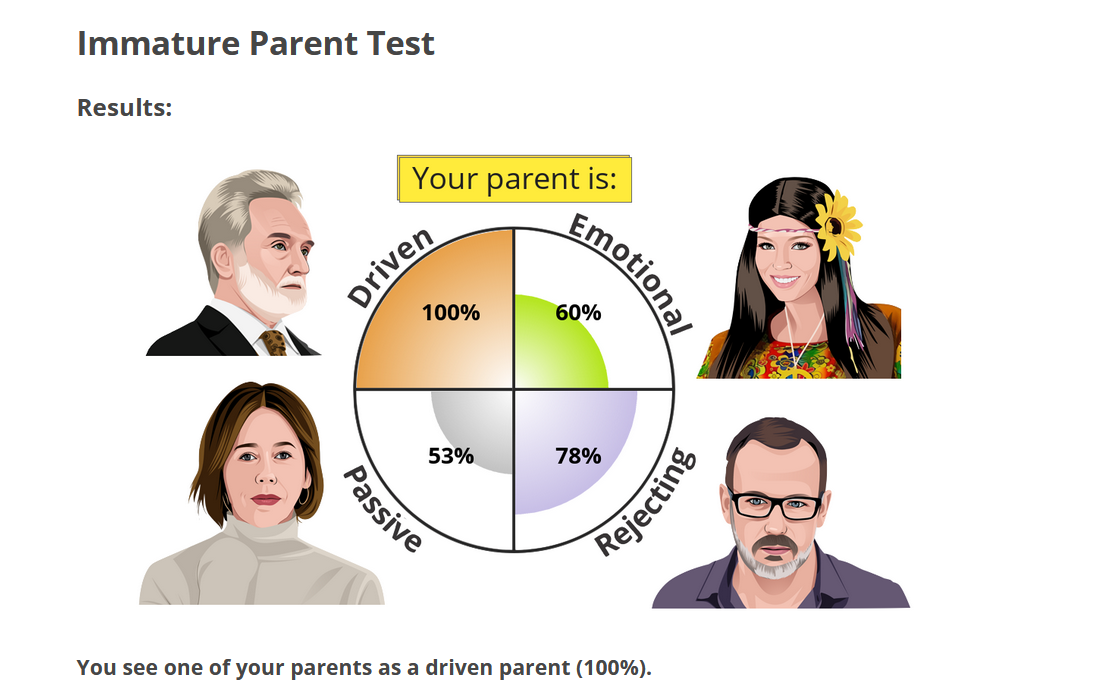 Immature Parent Test

Results:

Your parent is:

Driven
100%

Emotional
60%

Passive
53%

Rejecting
78%

You see one of your parents as a driven parent (100%).